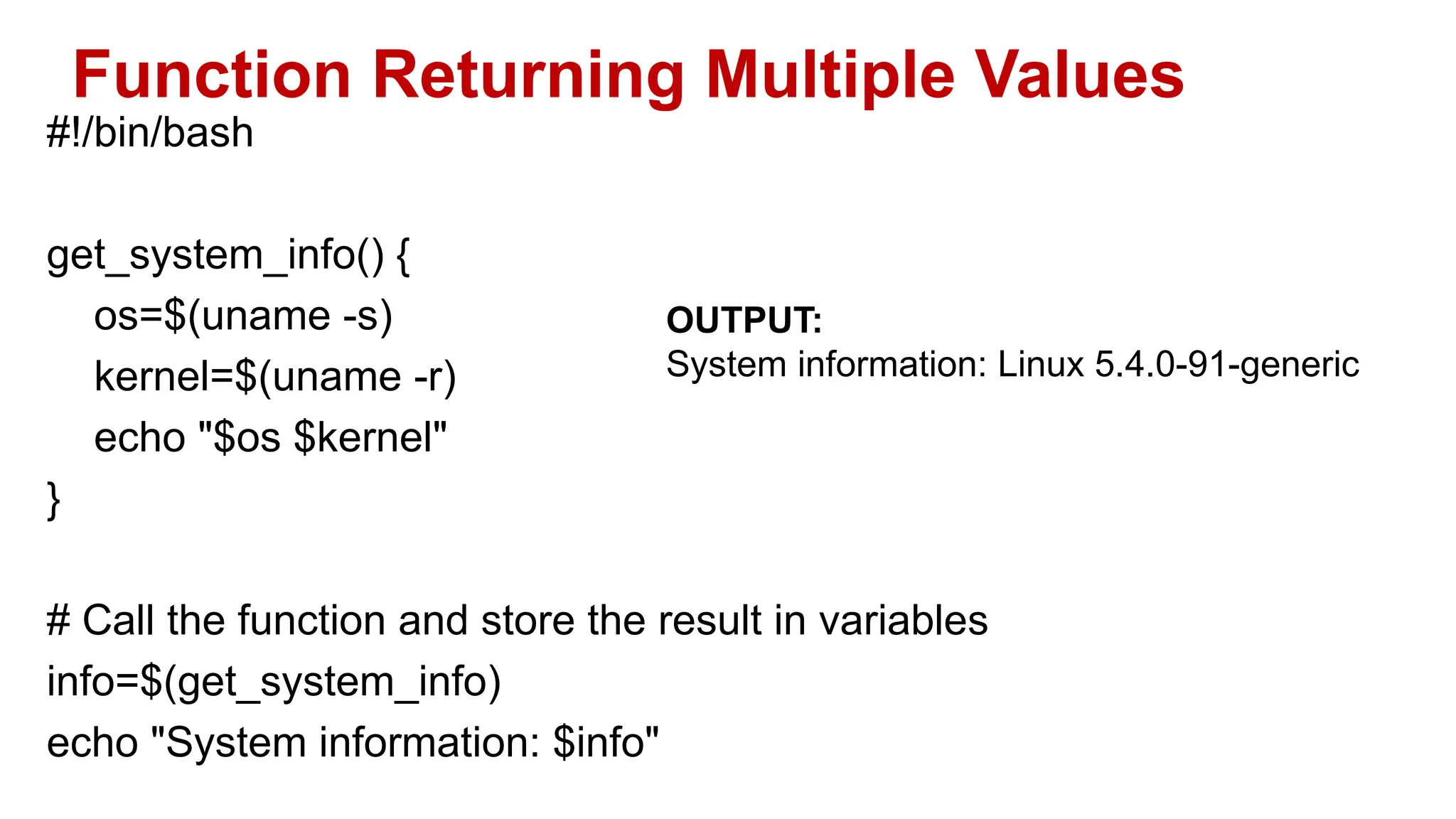 Function Returning Multiple Values

#!/bin/bash

get_system_info() {
    os=$(uname -s)
    kernel=$(uname -r)
    echo "$os $kernel"
}

# Call the function and store the result in variables
info=$(get_system_info)
echo "System information: $info"

OUTPUT:
System information: Linux 5.4.0-91-generic